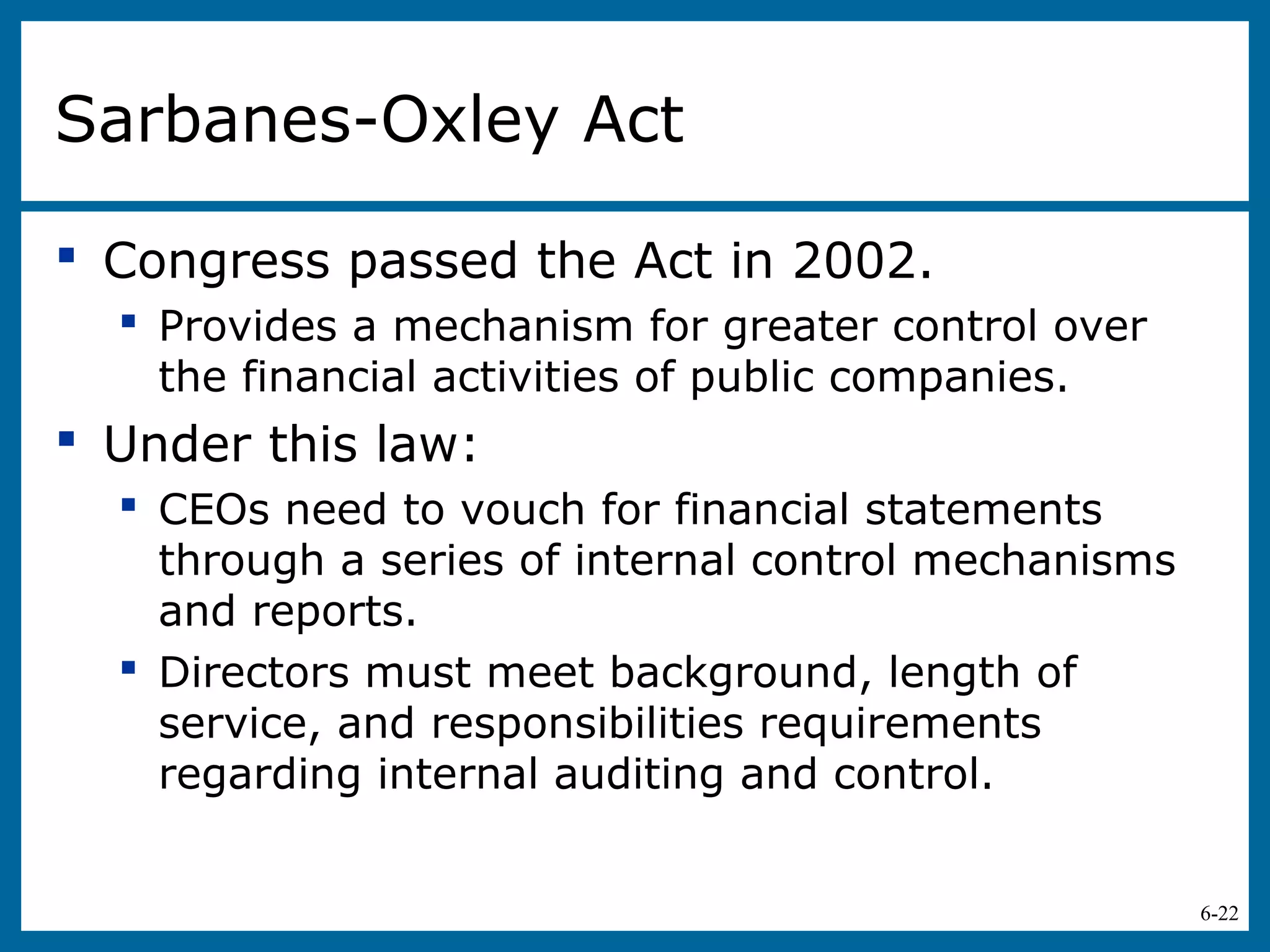 Sarbanes-Oxley Act

▪ Congress passed the Act in 2002.
  ▪ Provides a mechanism for greater control over the financial activities of public companies.
▪ Under this law:
  ▪ CEOs need to vouch for financial statements through a series of internal control mechanisms and reports.
  ▪ Directors must meet background, length of service, and responsibilities requirements regarding internal auditing and control.

6-22